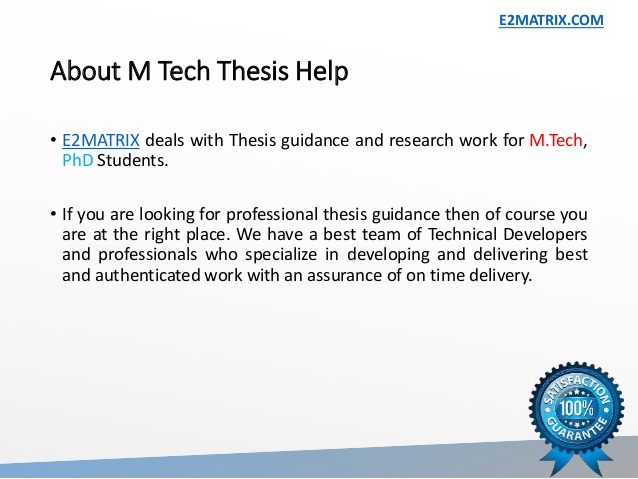 E2MATRIX.COM

About M Tech Thesis Help

• E2MATRIX deals with Thesis guidance and research work for M.Tech, PhD Students.

• If you are looking for professional thesis guidance then of course you are at the right place. We have a best team of Technical Developers and professionals who specialize in developing and delivering best and authenticated work with an assurance of on time delivery.

SATISFACTION 100% GUARANTEE